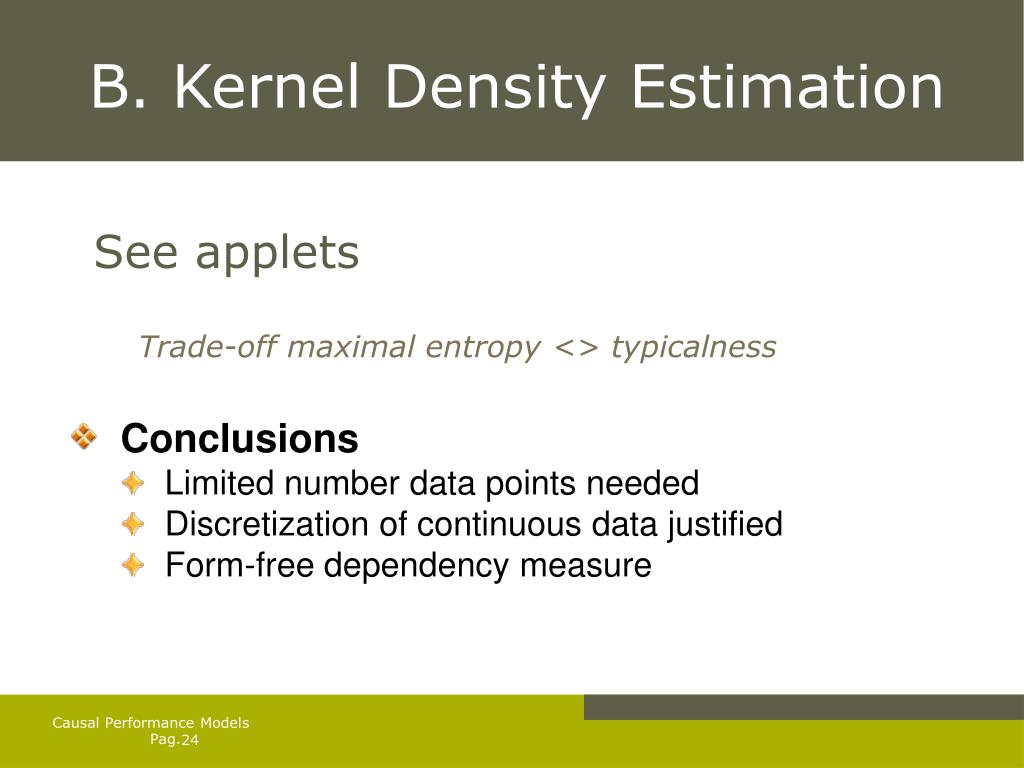 B. Kernel Density Estimation

See applets

Trade-off maximal entropy <> typicalness

Conclusions

Limited number data points needed

Discretization of continuous data justified

Form-free dependency measure

Causal Performance Models
Pag.24